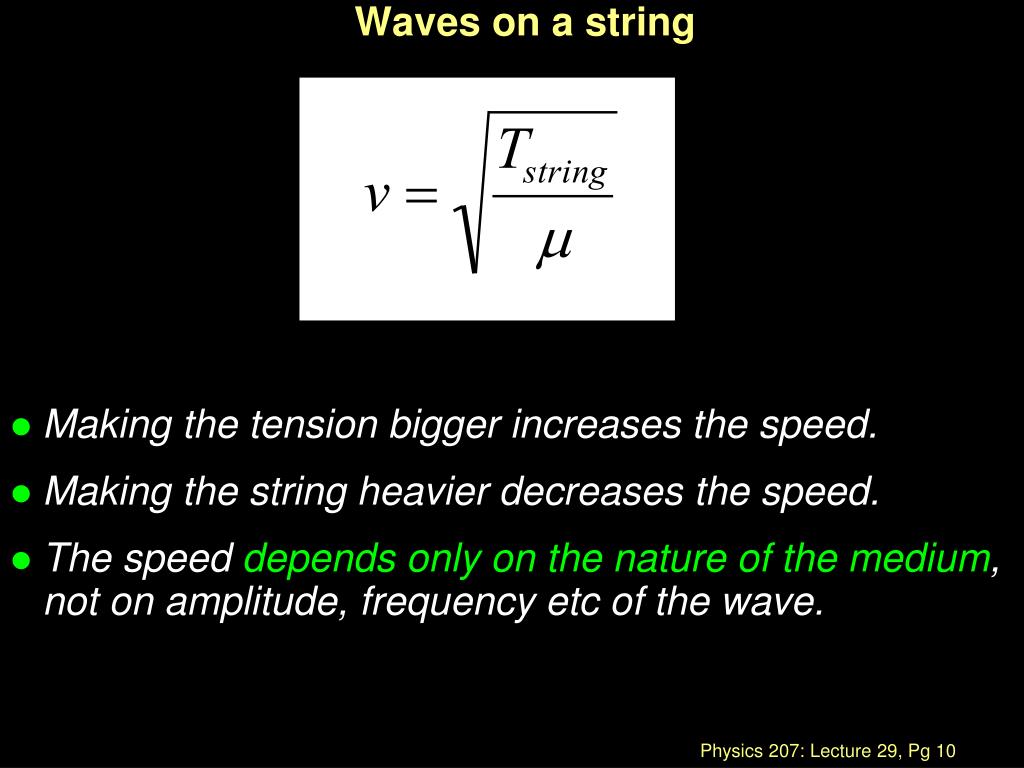 Waves on a string

$v = \sqrt{\frac{T_{string}}{\mu}}$

● Making the tension bigger increases the speed.

● Making the string heavier decreases the speed.

● The speed depends only on the nature of the medium, not on amplitude, frequency etc of the wave.

Physics 207: Lecture 29, Pg 10